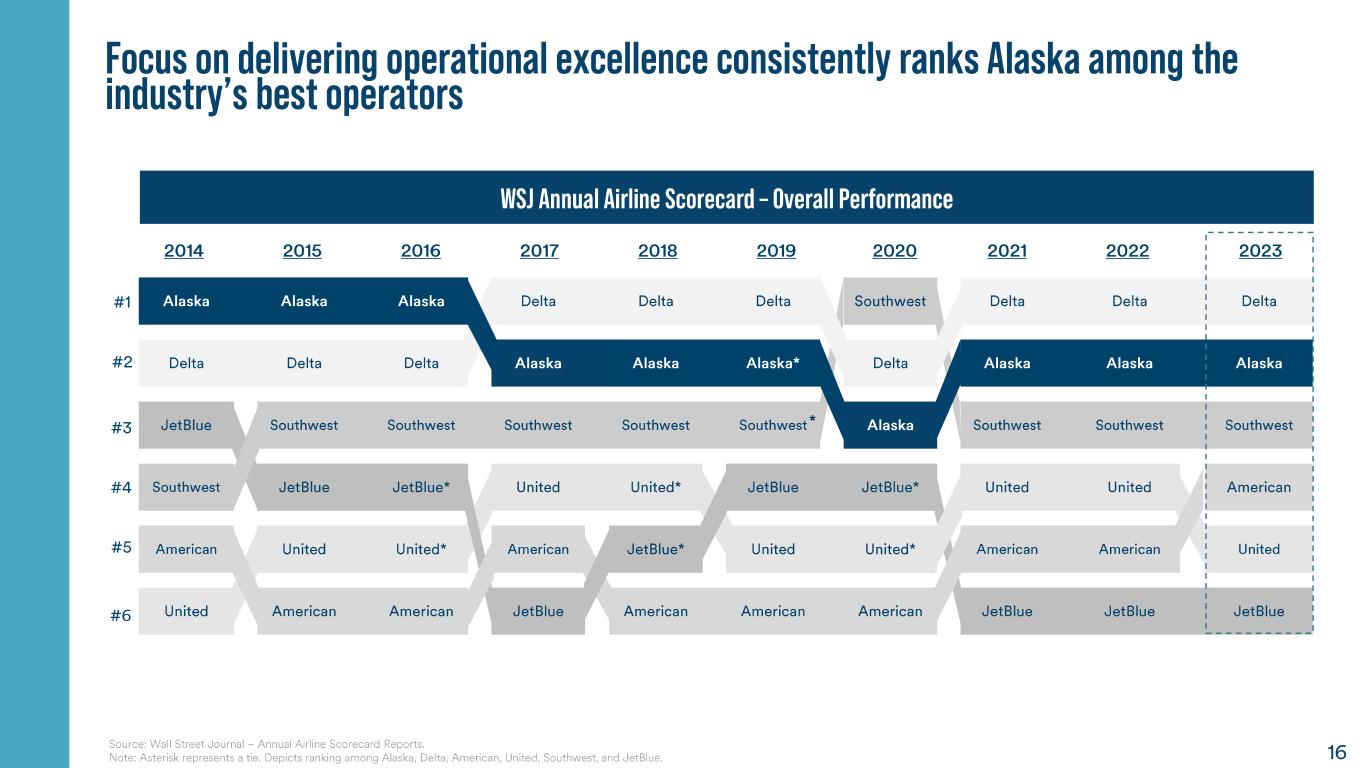 Focus on delivering operational excellence consistently ranks Alaska among the industry's best operators

WSJ Annual Airline Scorecard – Overall Performance

| | 2014 | 2015 | 2016 | 2017 | 2018 | 2019 | 2020 | 2021 | 2022 | 2023 |
|---|---|---|---|---|---|---|---|---|---|---|
| #1 | Alaska | Alaska | Alaska | Delta | Delta | Delta | Southwest | Delta | Delta | Delta |
| #2 | Delta | Delta | Delta | Alaska | Alaska | Alaska* | Delta | Alaska | Alaska | Alaska |
| #3 | JetBlue | Southwest | Southwest | Southwest | Southwest | Southwest* | Alaska | Southwest | Southwest | Southwest |
| #4 | Southwest | JetBlue | JetBlue* | United | United* | JetBlue | JetBlue* | United | United | American |
| #5 | American | United | United* | American | JetBlue* | United | United* | American | American | United |
| #6 | United | American | American | JetBlue | American | American | American | JetBlue | JetBlue | JetBlue |

Source: Wall Street Journal – Annual Airline Scorecard Reports.
Note: Asterisk represents a tie. Depicts ranking among Alaska, Delta, American, United, Southwest, and JetBlue.

16